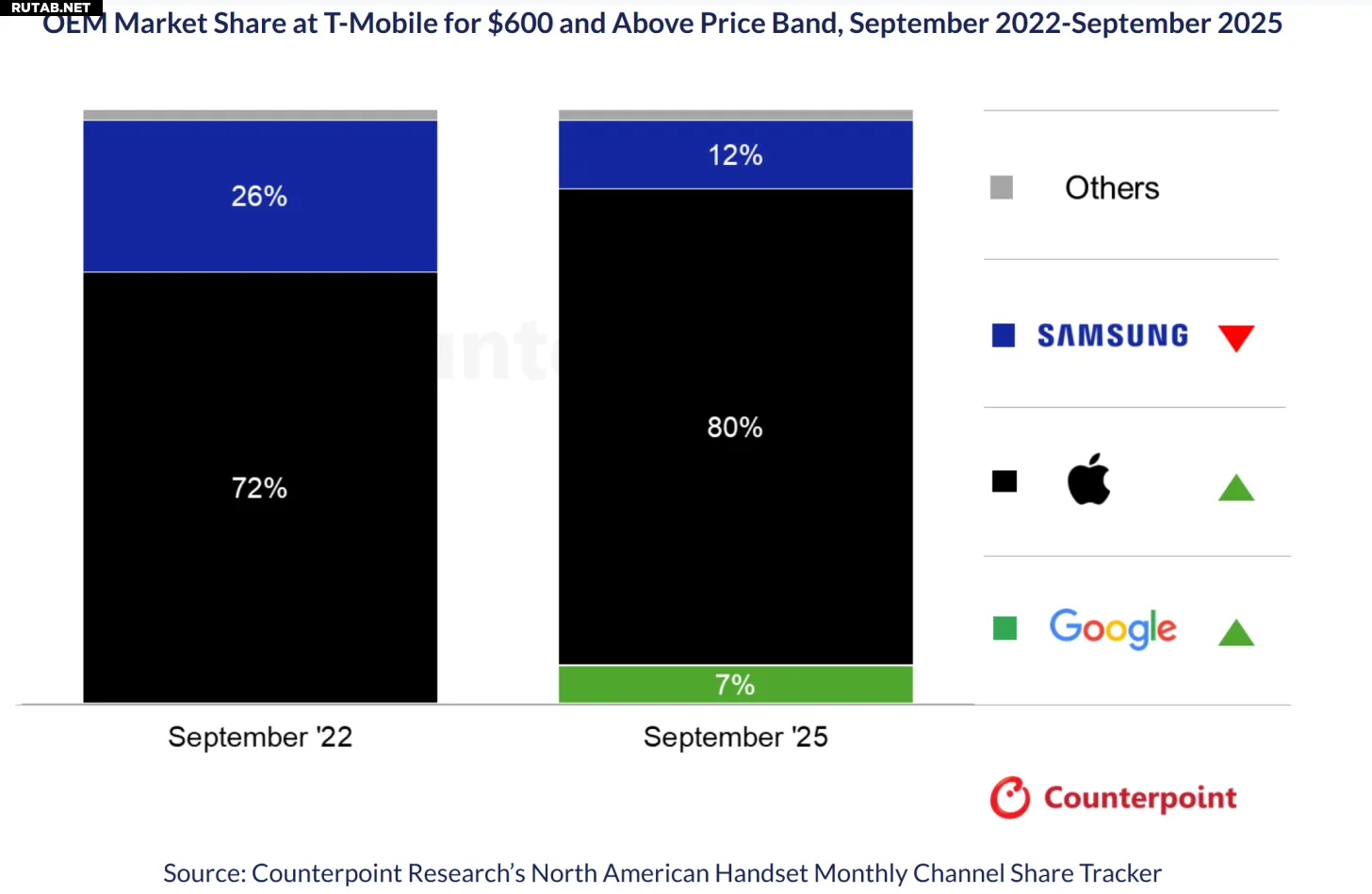 RUTAB.NET

OEM Market Share at T-Mobile for $600 and Above Price Band, September 2022-September 2025

26%

72%

12%

80%

7%

September '22

September '25

Others

SAMSUNG

Google

Counterpoint

Source: Counterpoint Research's North American Handset Monthly Channel Share Tracker